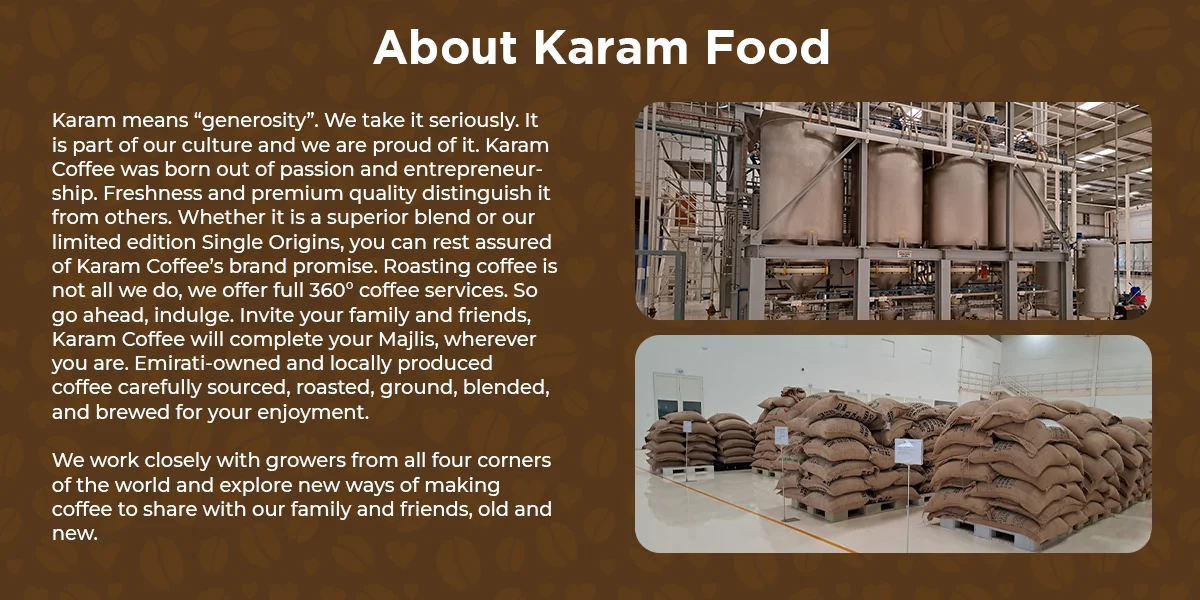 About Karam Food

Karam means “generosity”. We take it seriously. It is part of our culture and we are proud of it. Karam Coffee was born out of passion and entrepreneurship. Freshness and premium quality distinguish it from others. Whether it is a superior blend or our limited edition Single Origins, you can rest assured of Karam Coffee’s brand promise. Roasting coffee is not all we do, we offer full 360° coffee services. So go ahead, indulge. Invite your family and friends, Karam Coffee will complete your Majlis, wherever you are. Emirati-owned and locally produced coffee carefully sourced, roasted, ground, blended, and brewed for your enjoyment.

We work closely with growers from all four corners of the world and explore new ways of making coffee to share with our family and friends, old and new.